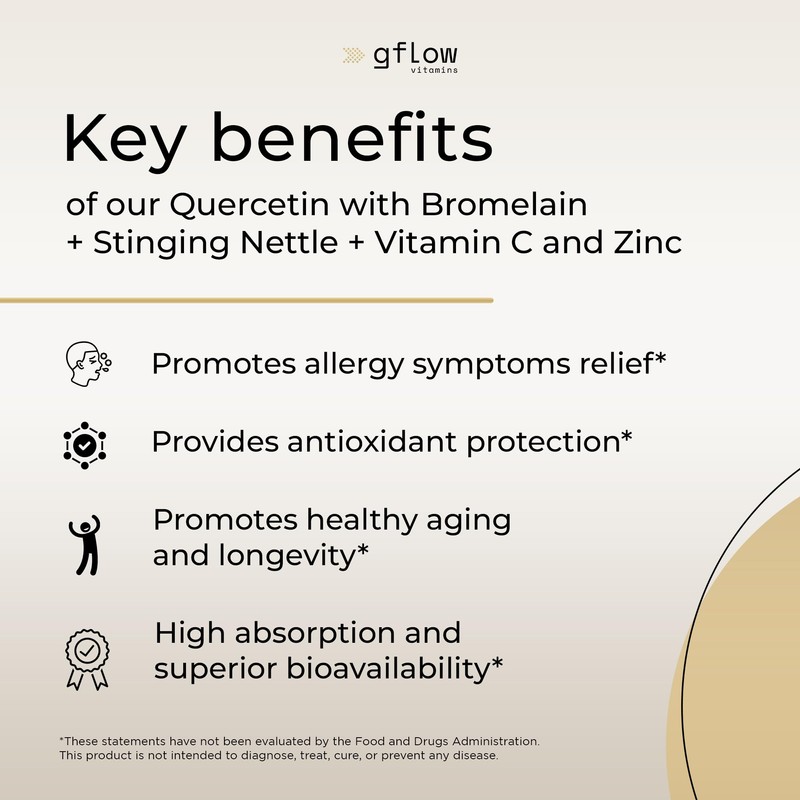 gflow
vitamins

Key benefits

of our Quercetin with Bromelain + Stinging Nettle + Vitamin C and Zinc

Promotes allergy symptoms relief*

Provides antioxidant protection*

Promotes healthy aging and longevity*

High absorption and superior bioavailability*

*These statements have not been evaluated by the Food and Drugs Administration. This product is not intended to diagnose, treat, cure, or prevent any disease.